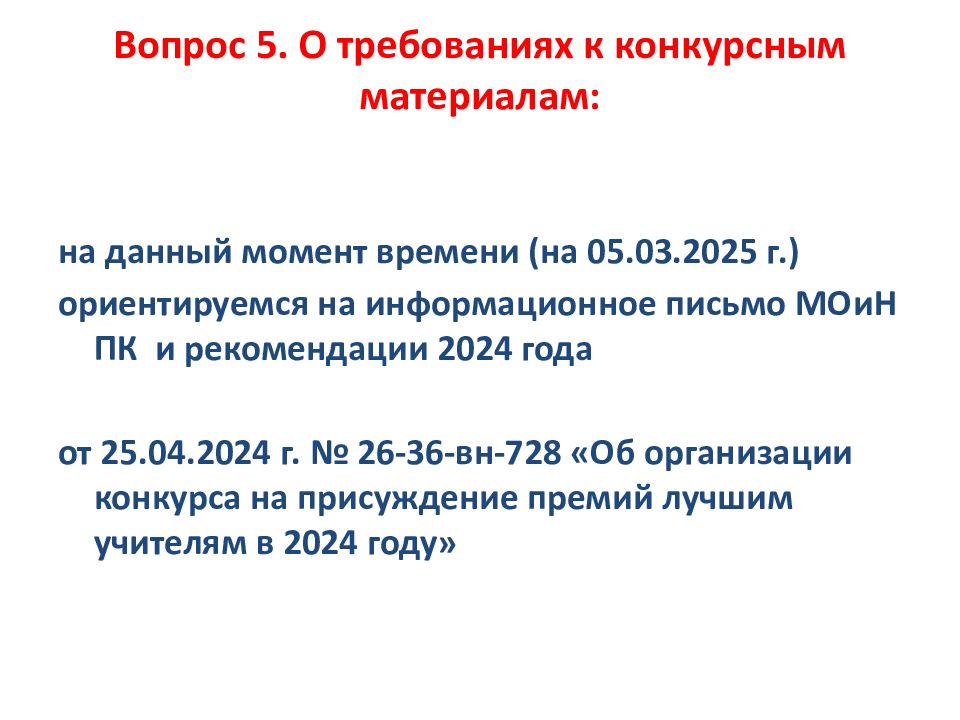 Вопрос 5. О требованиях к конкурсным материалам:

на данный момент времени (на 05.03.2025 г.)

ориентируемся на информационное письмо МОиН ПК и рекомендации 2024 года

от 25.04.2024 г. № 26-36-вн-728 «Об организации конкурса на присуждение премий лучшим учителям в 2024 году»